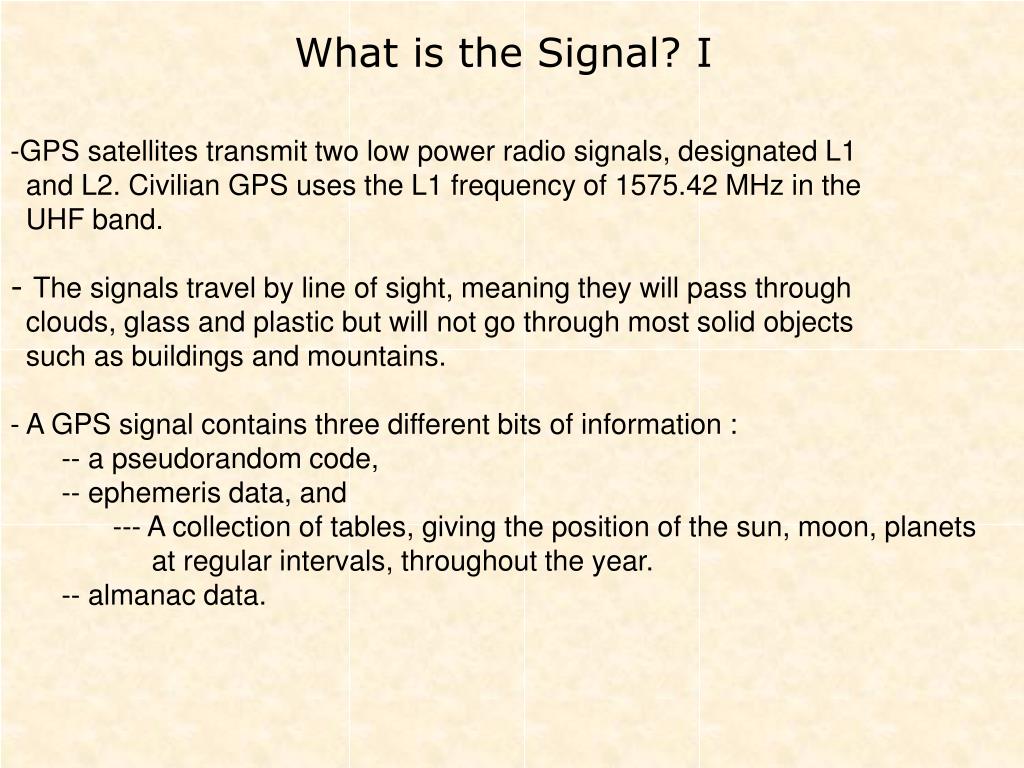 What is the Signal? I

-GPS satellites transmit two low power radio signals, designated L1 and L2. Civilian GPS uses the L1 frequency of 1575.42 MHz in the UHF band.

- The signals travel by line of sight, meaning they will pass through clouds, glass and plastic but will not go through most solid objects such as buildings and mountains.

- A GPS signal contains three different bits of information :
-- a pseudorandom code,
-- ephemeris data, and
--- A collection of tables, giving the position of the sun, moon, planets at regular intervals, throughout the year.
-- almanac data.